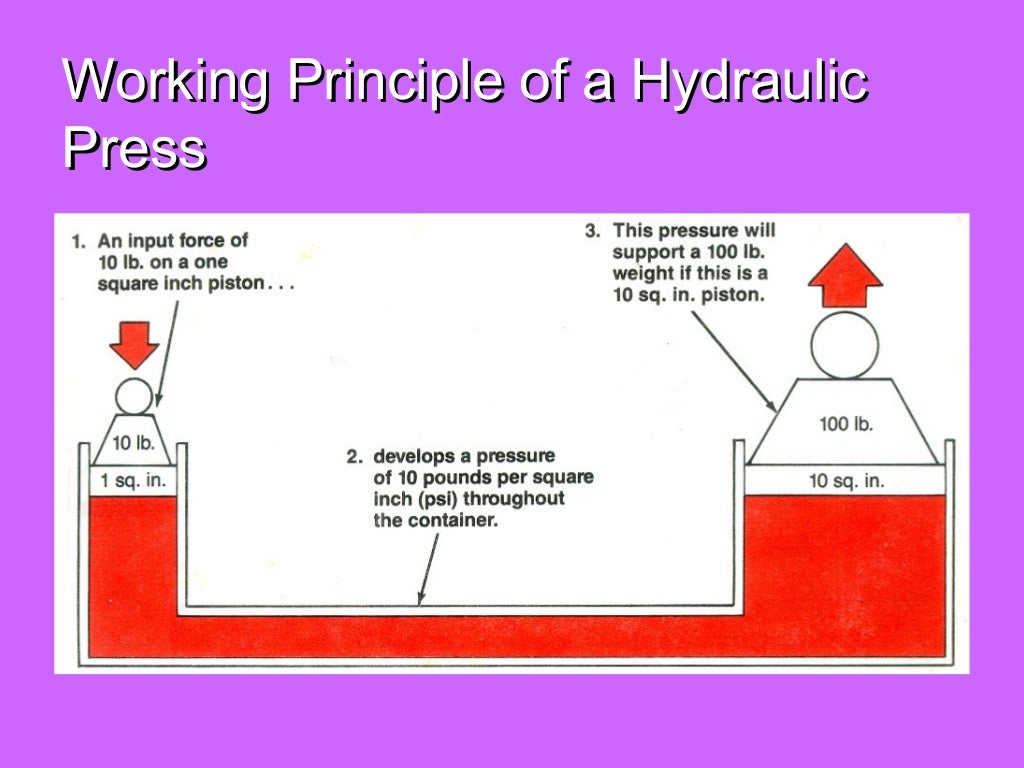 Working Principle of a Hydraulic Press

1. An input force of 10 lb. on a one square inch piston . . .

10 lb.

1 sq. in.

2. develops a pressure of 10 pounds per square inch (psi) throughout the container.

3. This pressure will support a 100 lb. weight if this is a 10 sq. in. piston.

100 lb.

10 sq. in.